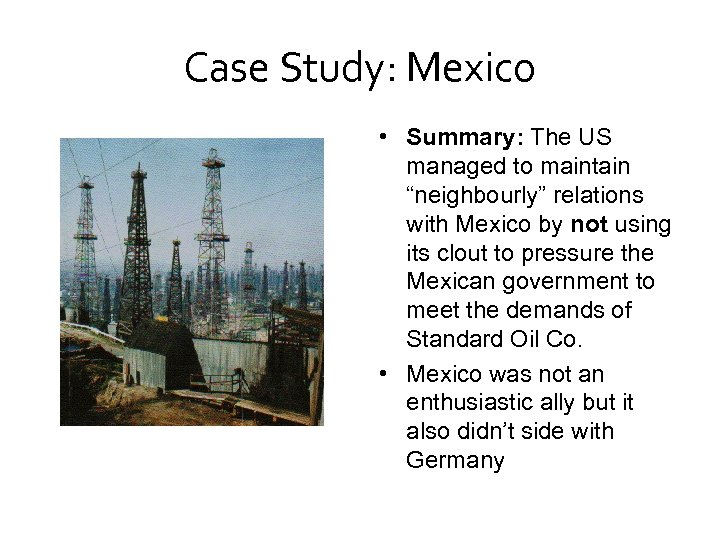 Case Study: Mexico

• Summary: The US managed to maintain “neighbourly” relations with Mexico by not using its clout to pressure the Mexican government to meet the demands of Standard Oil Co.

• Mexico was not an enthusiastic ally but it also didn’t side with Germany